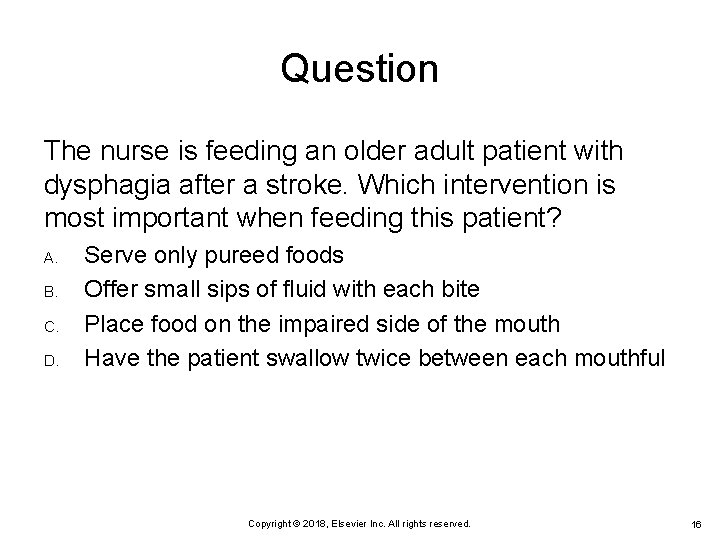 Question

The nurse is feeding an older adult patient with dysphagia after a stroke. Which intervention is most important when feeding this patient?

A. Serve only pureed foods
B. Offer small sips of fluid with each bite
C. Place food on the impaired side of the mouth
D. Have the patient swallow twice between each mouthful

Copyright © 2018, Elsevier Inc. All rights reserved.

16